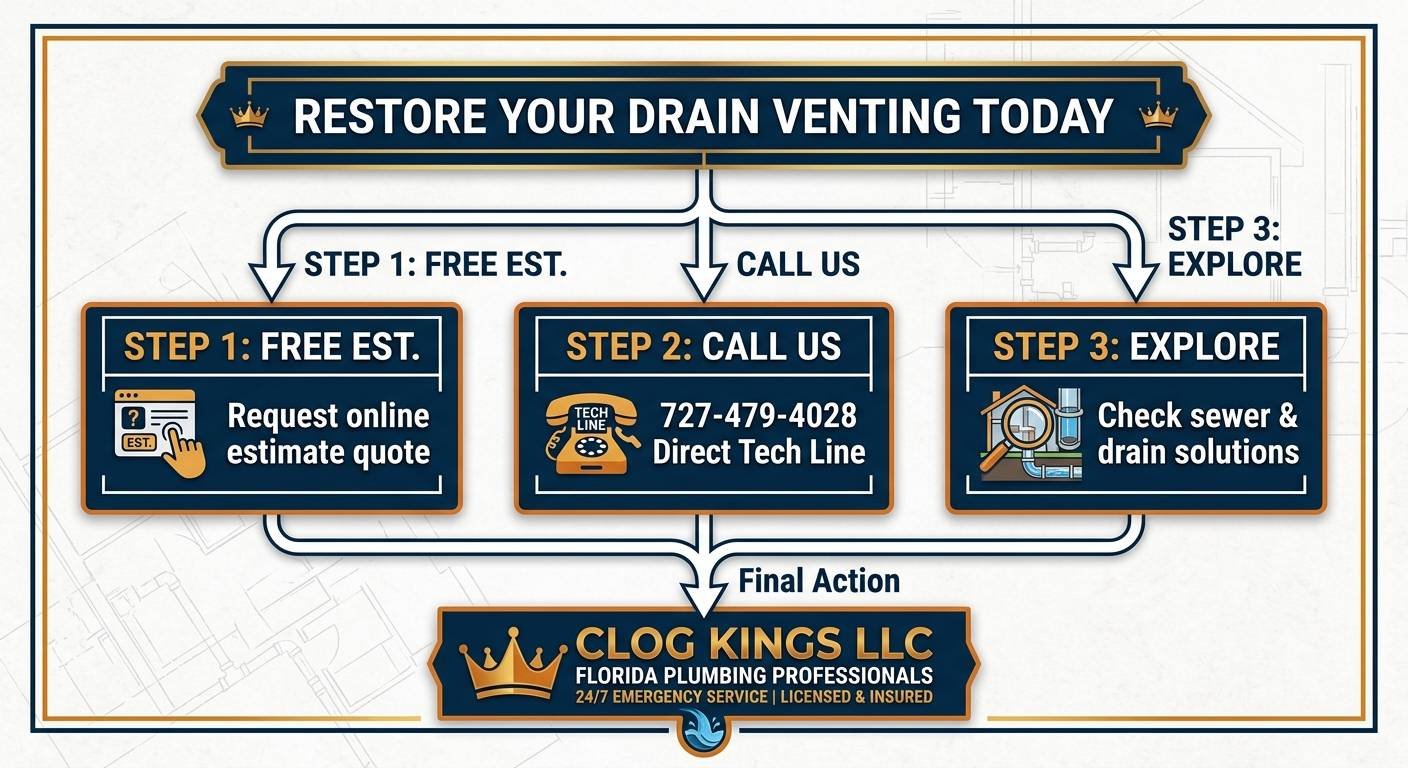 RESTORE YOUR DRAIN VENTING TODAY

STEP 1: FREE EST.

CALL US

STEP 3: EXPLORE

STEP 1: FREE EST.

?

EST.

Request online estimate quote

STEP 2: CALL US

TECH LINE

727-479-4028 Direct Tech Line

STEP 3: EXPLORE

Check sewer & drain solutions

Final Action

CLOG KINGS LLC
FLORIDA PLUMBING PROFESSIONALS
24/7 EMERGENCY SERVICE | LICENSED & INSURED